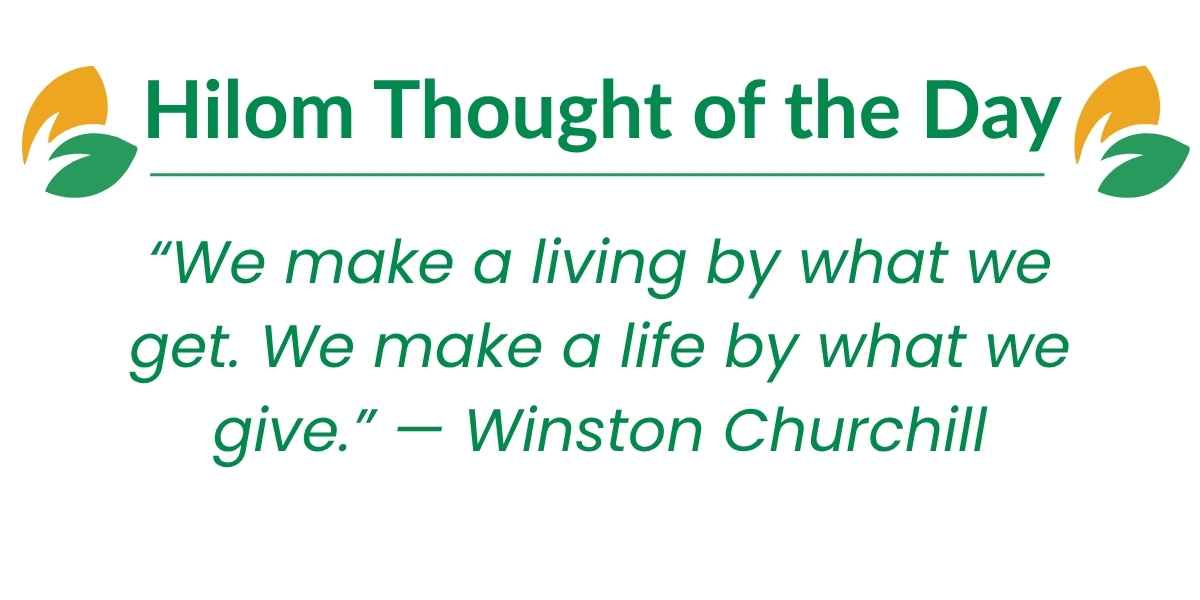 Hilom Thought of the Day

“We make a living by what we get. We make a life by what we give.” — Winston Churchill